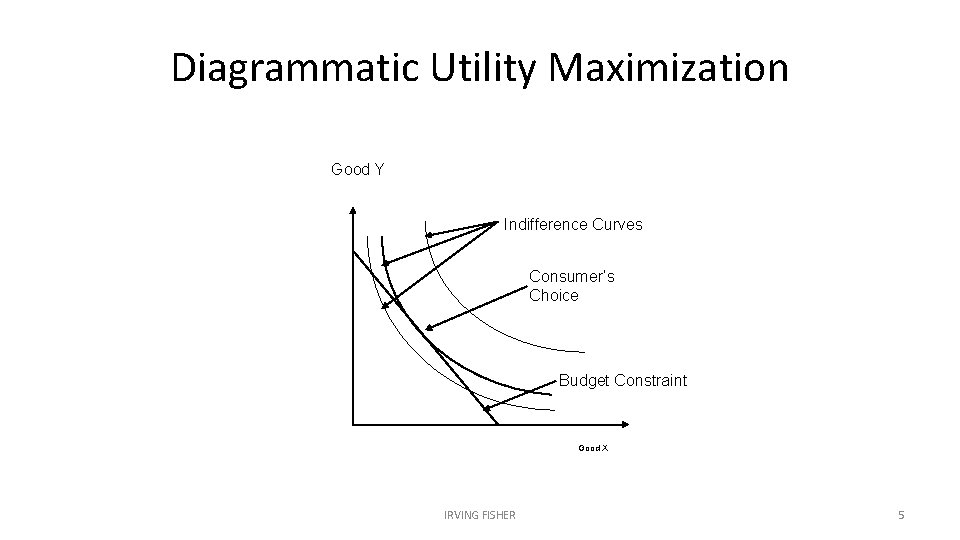 Diagrammatic Utility Maximization

Good Y

Indifference Curves

Consumer's Choice

Budget Constraint

Good X

IRVING FISHER

5